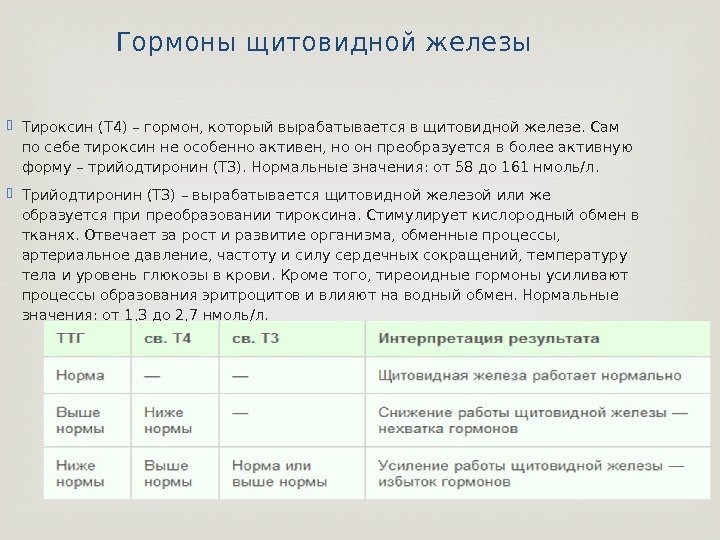 Гормоны щитовидной железы

Тироксин (Т4) – гормон, который вырабатывается в щитовидной железе. Сам по себе тироксин не особенно активен, но он преобразуется в более активную форму – трийодтиронин (Т3). Нормальные значения: от 58 до 161 нмоль/л.

Трийодтиронин (Т3) – вырабатывается щитовидной железой или же образуется при преобразовании тироксина. Стимулирует кислородный обмен в тканях. Отвечает за рост и развитие организма, обменные процессы, артериальное давление, частоту и силу сердечных сокращений, температуру тела и уровень глюкозы в крови. Кроме того, тиреоидные гормоны усиливают процессы образования эритроцитов и влияют на водный обмен. Нормальные значения: от 1,3 до 2,7 нмоль/л.

| ТТГ | св. Т4 | св. Т3 | Интерпретация результата |
|---|---|---|---|
| Норма | — | — | Щитовидная железа работает нормально |
| Выше нормы | Ниже нормы | — | Снижение работы щитовидной железы — нехватка гормонов |
| Ниже нормы | Выше нормы | Норма или выше нормы | Усиление работы щитовидной железы — избыток гормонов |